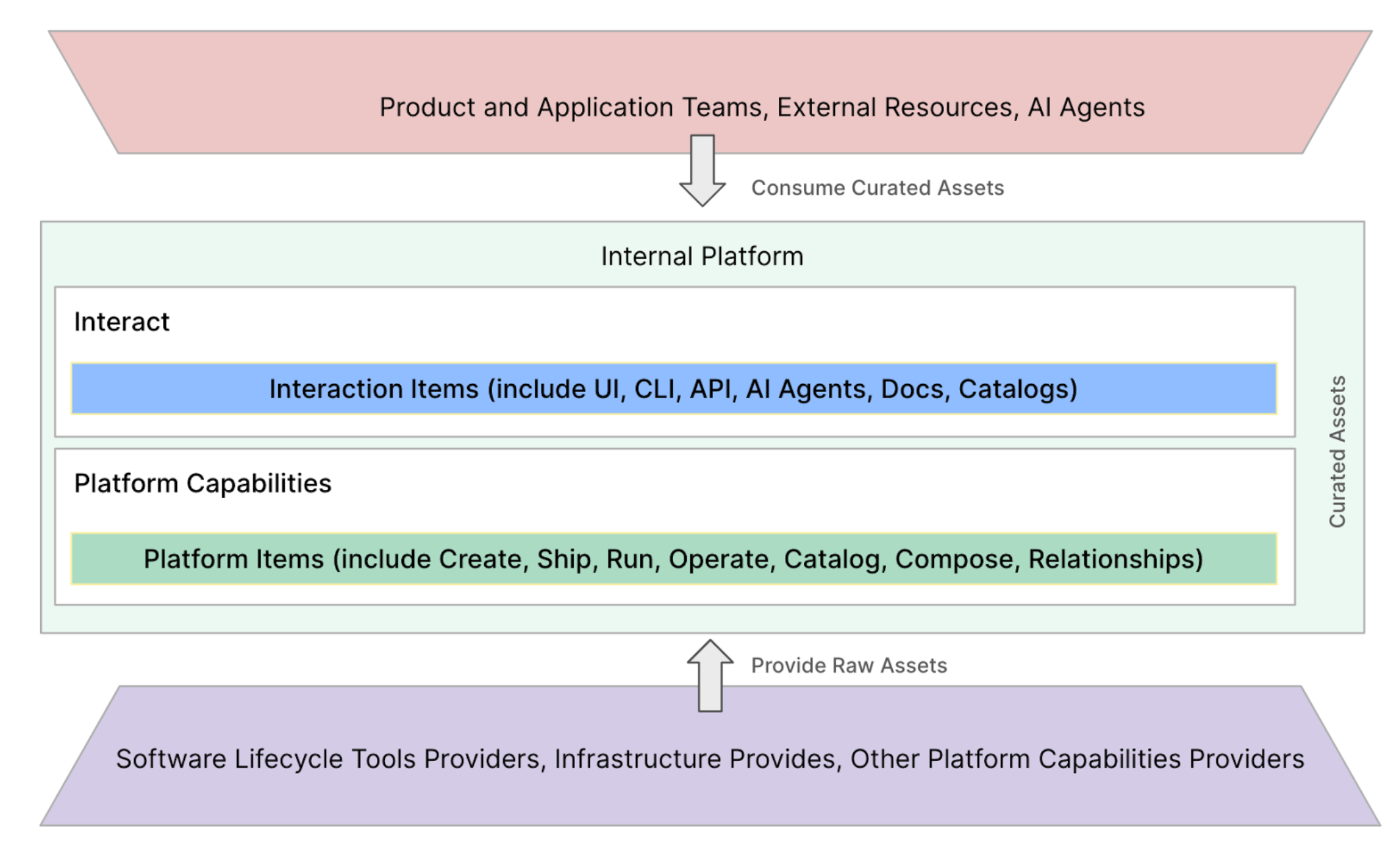 Product and Application Teams, External Resources, AI Agents

Consume Curated Assets

Internal Platform

Interact

Interaction Items (include UI, CLI, API, AI Agents, Docs, Catalogs)

Platform Capabilities

Platform Items (include Create, Ship, Run, Operate, Catalog, Compose, Relationships)

Curated Assets

Provide Raw Assets

Software Lifecycle Tools Providers, Infrastructure Provides, Other Platform Capabilities Providers